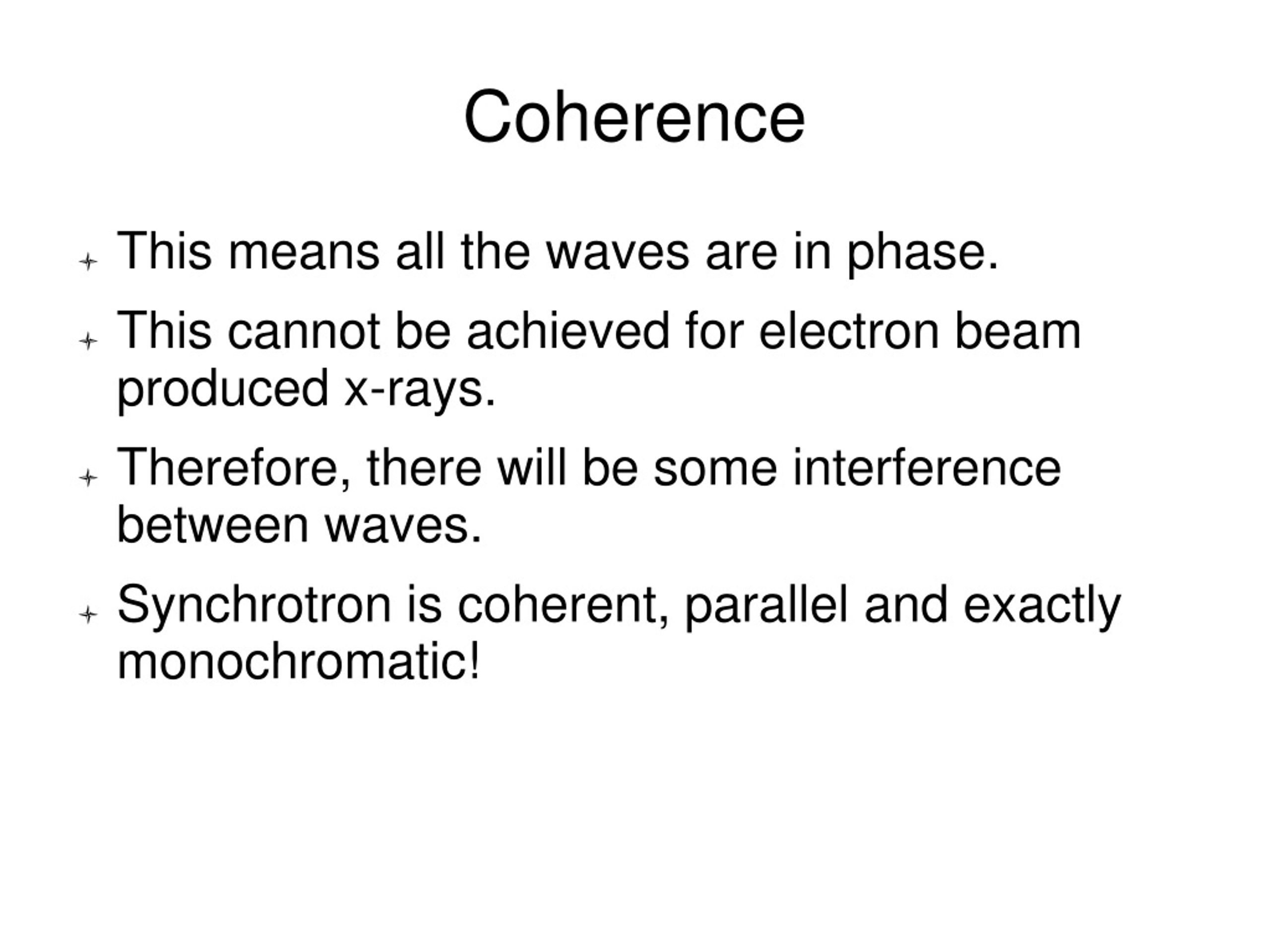 Coherence

This means all the waves are in phase.

This cannot be achieved for electron beam produced x-rays.

Therefore, there will be some interference between waves.

Synchrotron is coherent, parallel and exactly monochromatic!